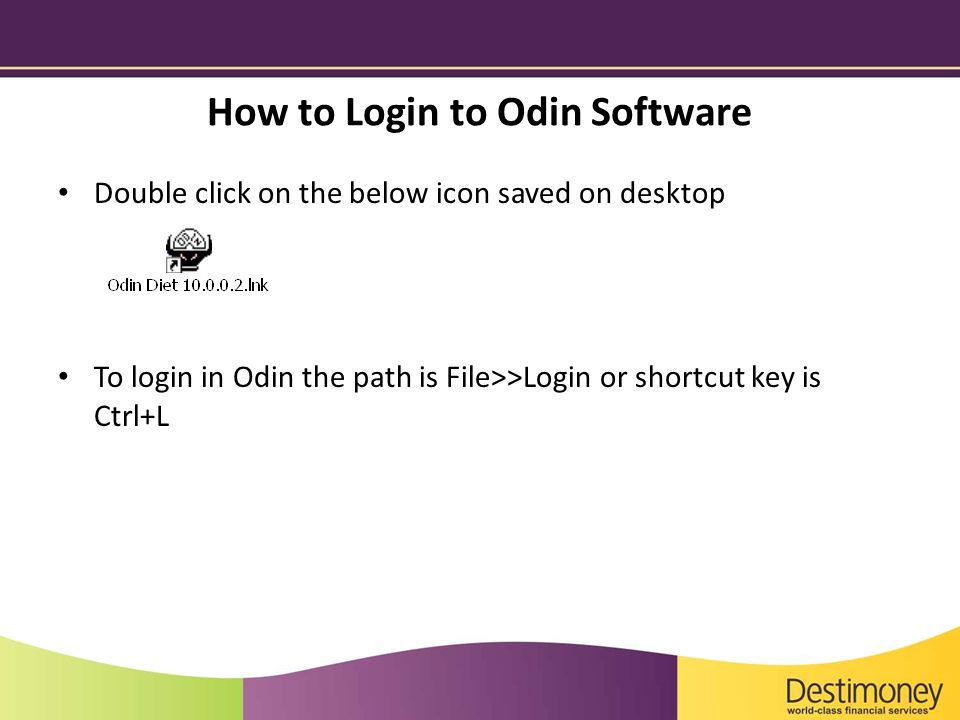 How to Login to Odin Software

• Double click on the below icon saved on desktop

Odin Diet 10.0.0.2.lnk

• To login in Odin the path is File>>Login or shortcut key is Ctrl+L

Destimoney
world-class financial services